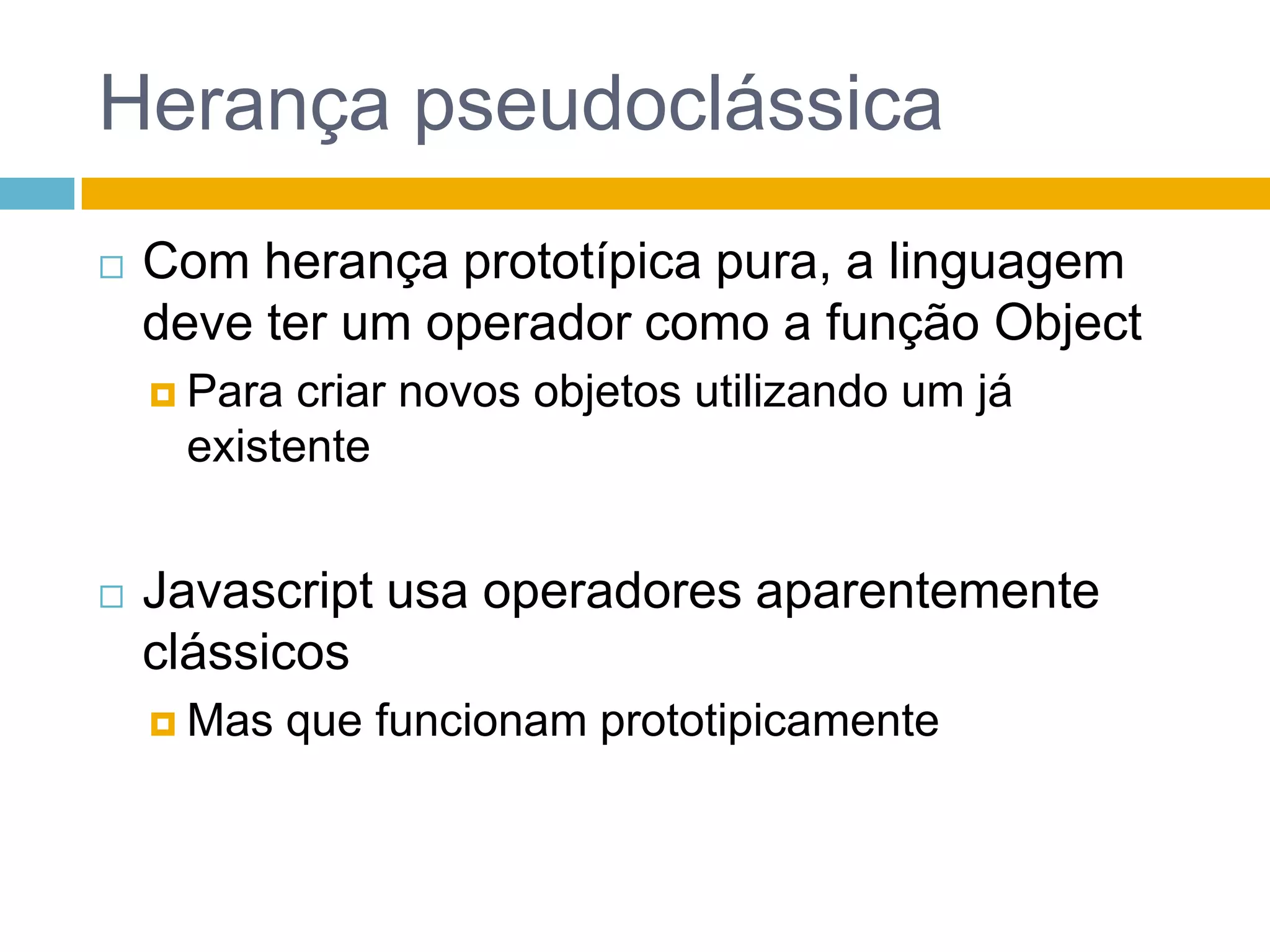 Herança pseudoclássica

Com herança prototípica pura, a linguagem deve ter um operador como a função Object

Para criar novos objetos utilizando um já existente

Javascript usa operadores aparentemente clássicos

Mas que funcionam prototipicamente